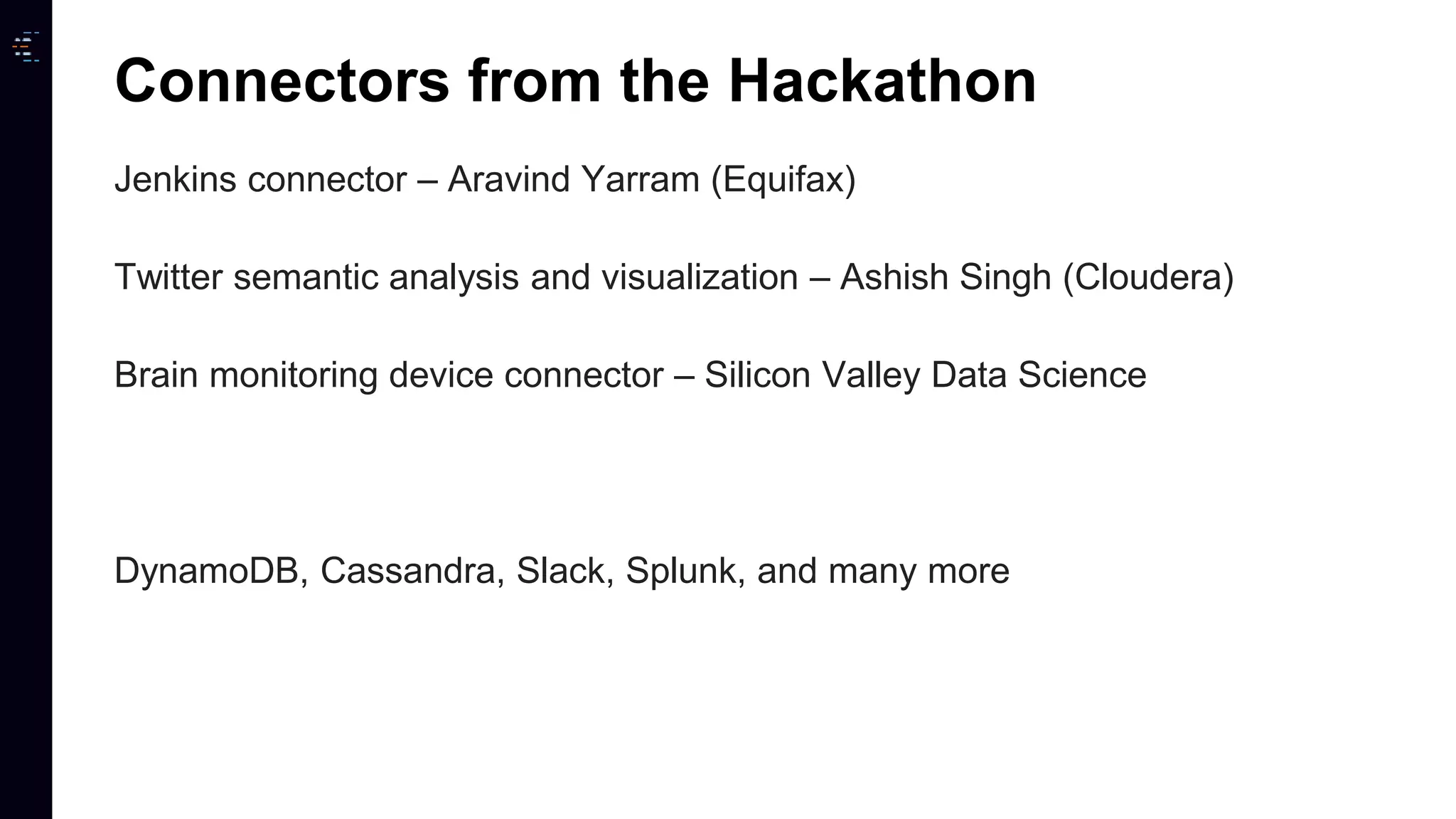 Connectors from the Hackathon

Jenkins connector – Aravind Yarram (Equifax)

Twitter semantic analysis and visualization – Ashish Singh (Cloudera)

Brain monitoring device connector – Silicon Valley Data Science

DynamoDB, Cassandra, Slack, Splunk, and many more